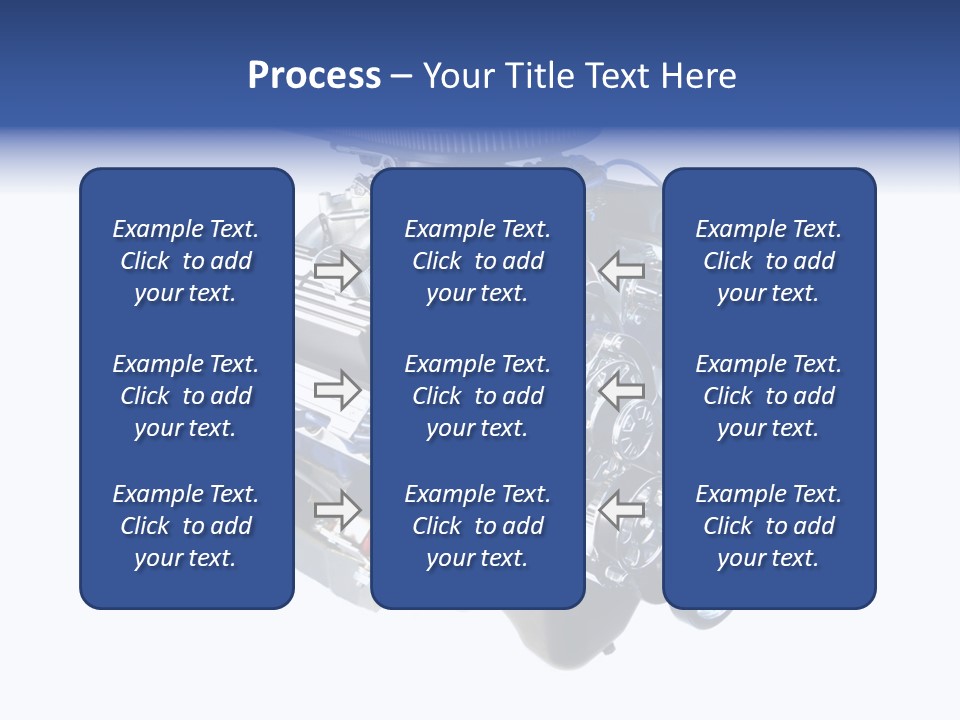 Process – Your Title Text Here

Example Text. Click to add your text.

Example Text. Click to add your text.

Example Text. Click to add your text.

Example Text. Click to add your text.

Example Text. Click to add your text.

Example Text. Click to add your text.

Example Text. Click to add your text.

Example Text. Click to add your text.

Example Text. Click to add your text.